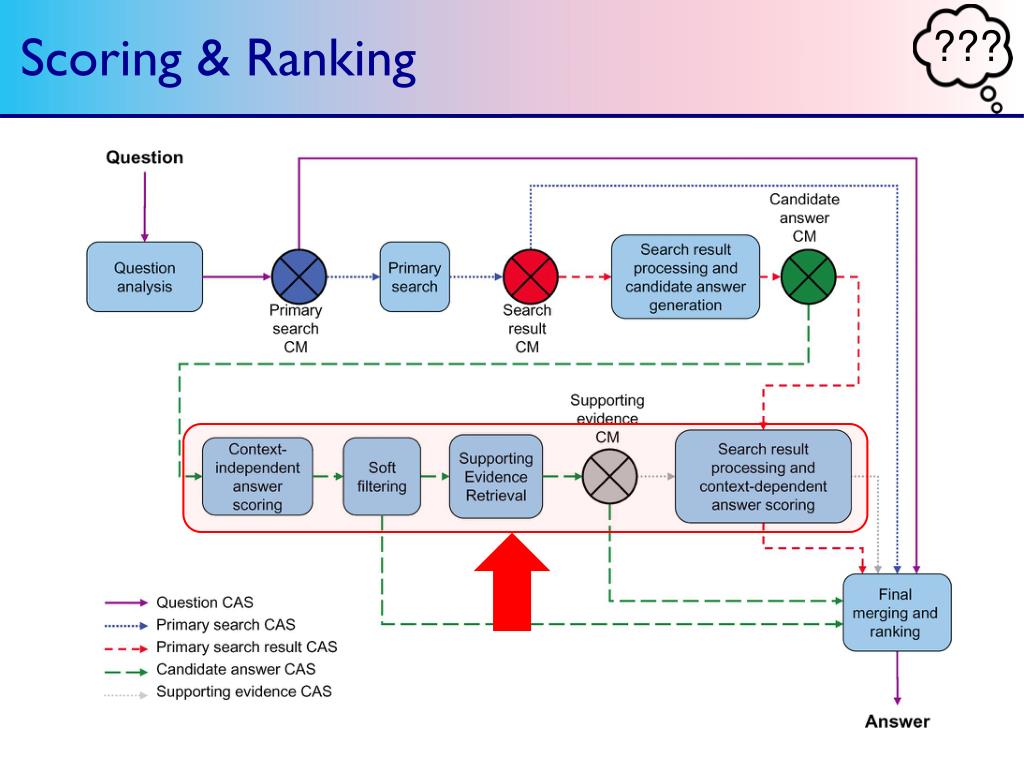 Scoring & Ranking

???

Question

Question analysis

Primary search CM

Primary search

Search result CM

Search result processing and candidate answer generation

Candidate answer CM

Context-independent answer scoring

Soft filtering

Supporting Evidence Retrieval

Supporting evidence CM

Search result processing and context-dependent answer scoring

Final merging and ranking

Answer

Question CAS
Primary search CAS
Primary search result CAS
Candidate answer CAS
Supporting evidence CAS